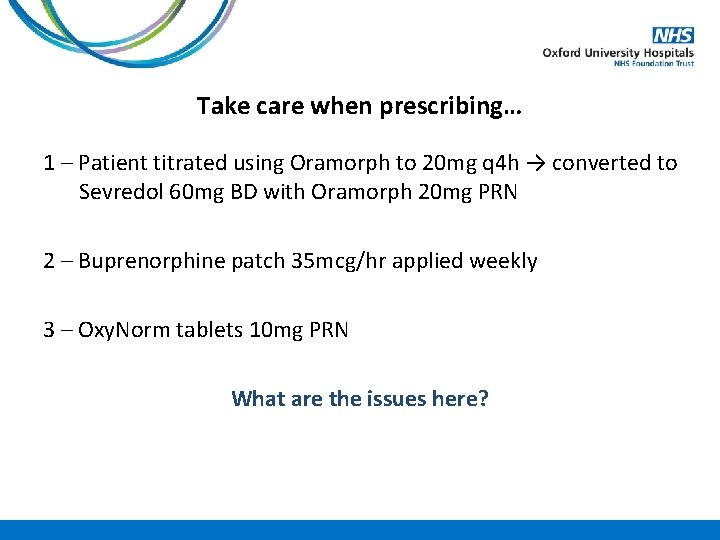 NHS
Oxford University Hospitals
NHS Foundation Trust

Take care when prescribing…

1 – Patient titrated using Oramorph to 20mg q4h → converted to Sevredol 60mg BD with Oramorph 20mg PRN

2 – Buprenorphine patch 35mcg/hr applied weekly

3 – OxyNorm tablets 10mg PRN

What are the issues here?